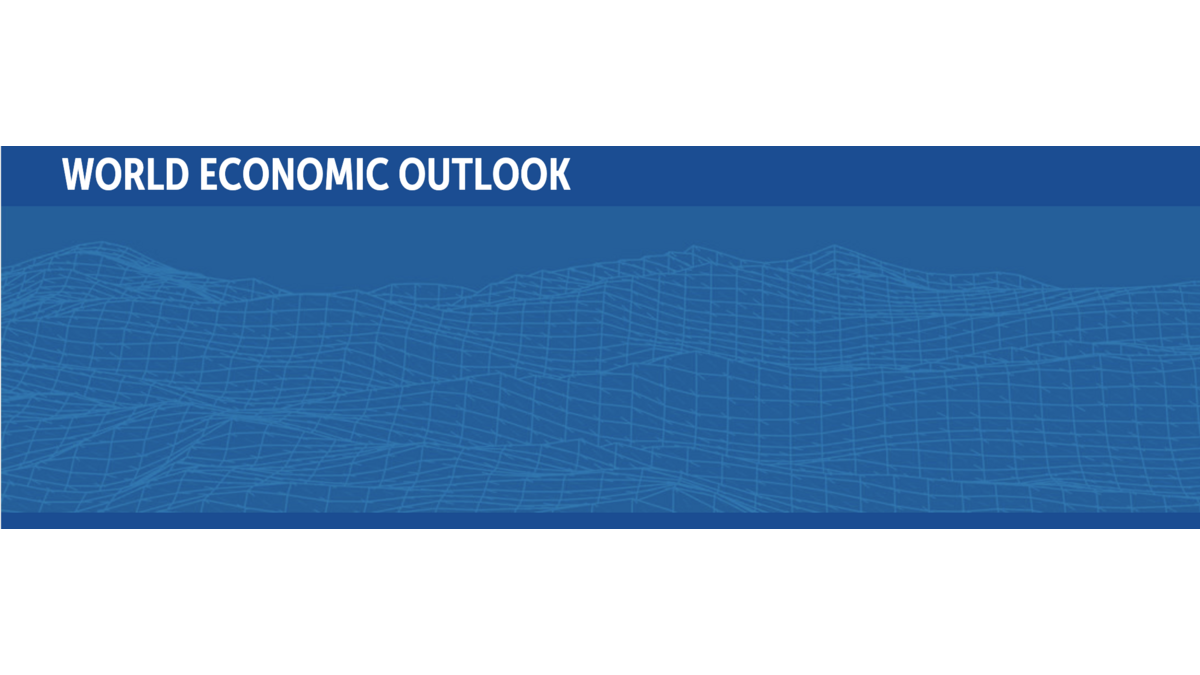 WORLD ECONOMIC OUTLOOK